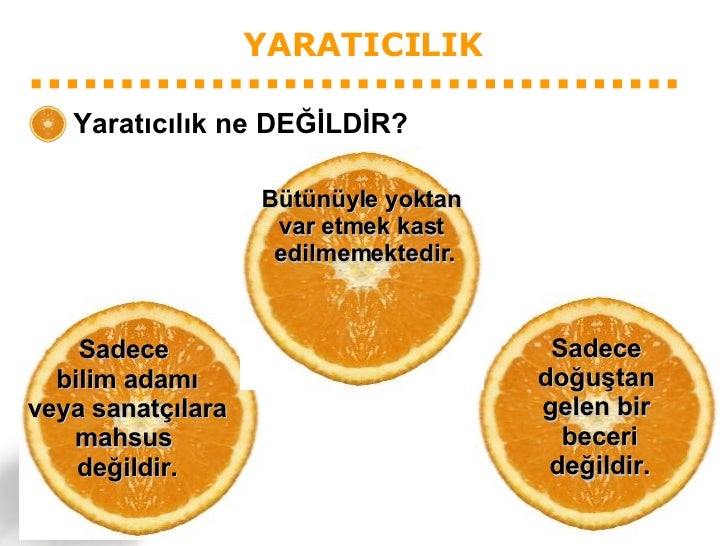 YARATICILIK

Yaratıcılık ne DEĞİLDİR?

Bütünüyle yoktan var etmek kast edilmemektedir.

Sadece bilim adamı veya sanatçılara mahsus değildir.

Sadece doğuştan gelen bir beceri değildir.